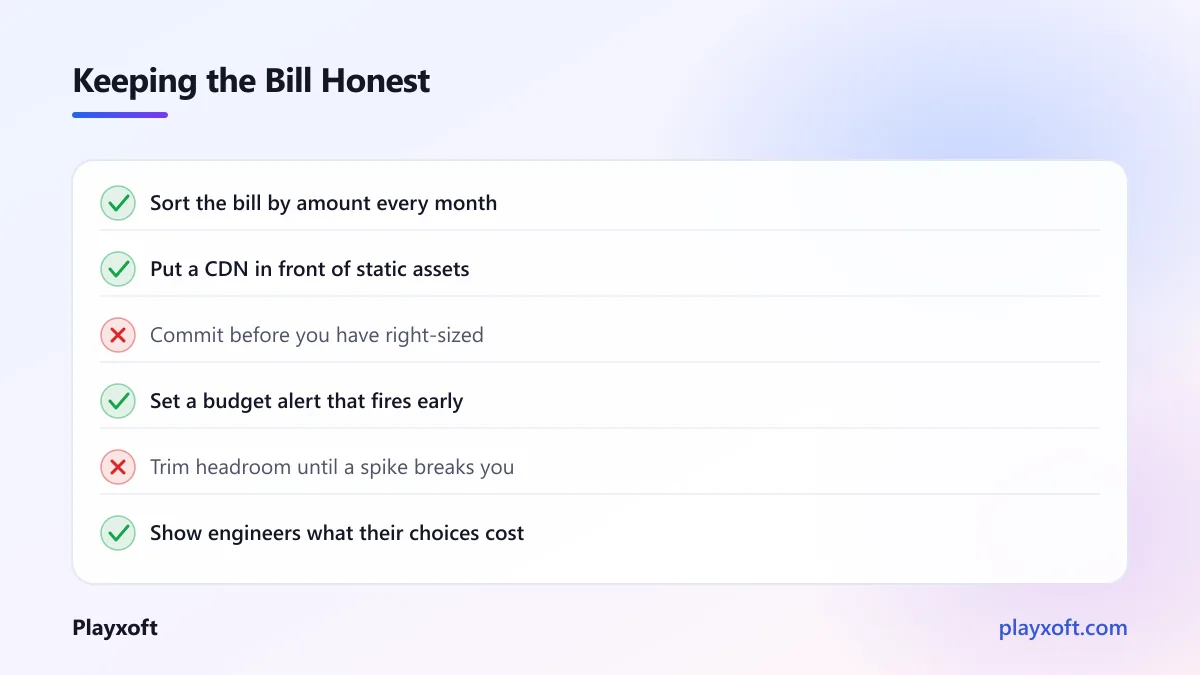 Keeping the Bill Honest

✓ Sort the bill by amount every month

✓ Put a CDN in front of static assets

✗ Commit before you have right-sized

✓ Set a budget alert that fires early

✗ Trim headroom until a spike breaks you

✓ Show engineers what their choices cost

Playxoft

playxoft.com